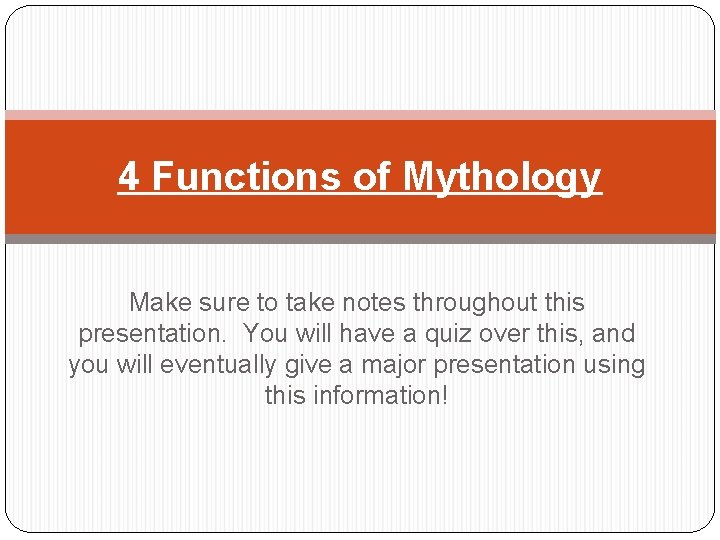 4 Functions of Mythology

Make sure to take notes throughout this presentation. You will have a quiz over this, and you will eventually give a major presentation using this information!